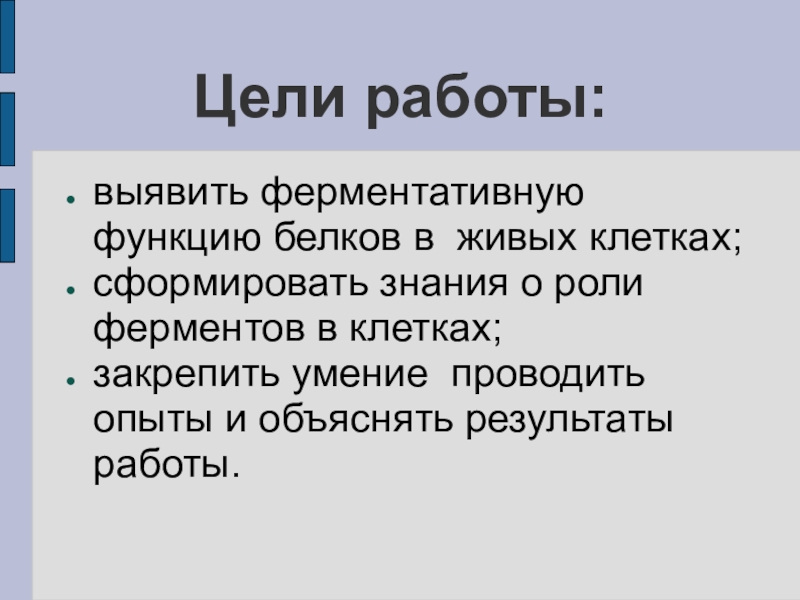 Цели работы:

- выявить ферментативную функцию белков в живых клетках;
- сформировать знания о роли ферментов в клетках;
- закрепить умение проводить опыты и объяснять результаты работы.